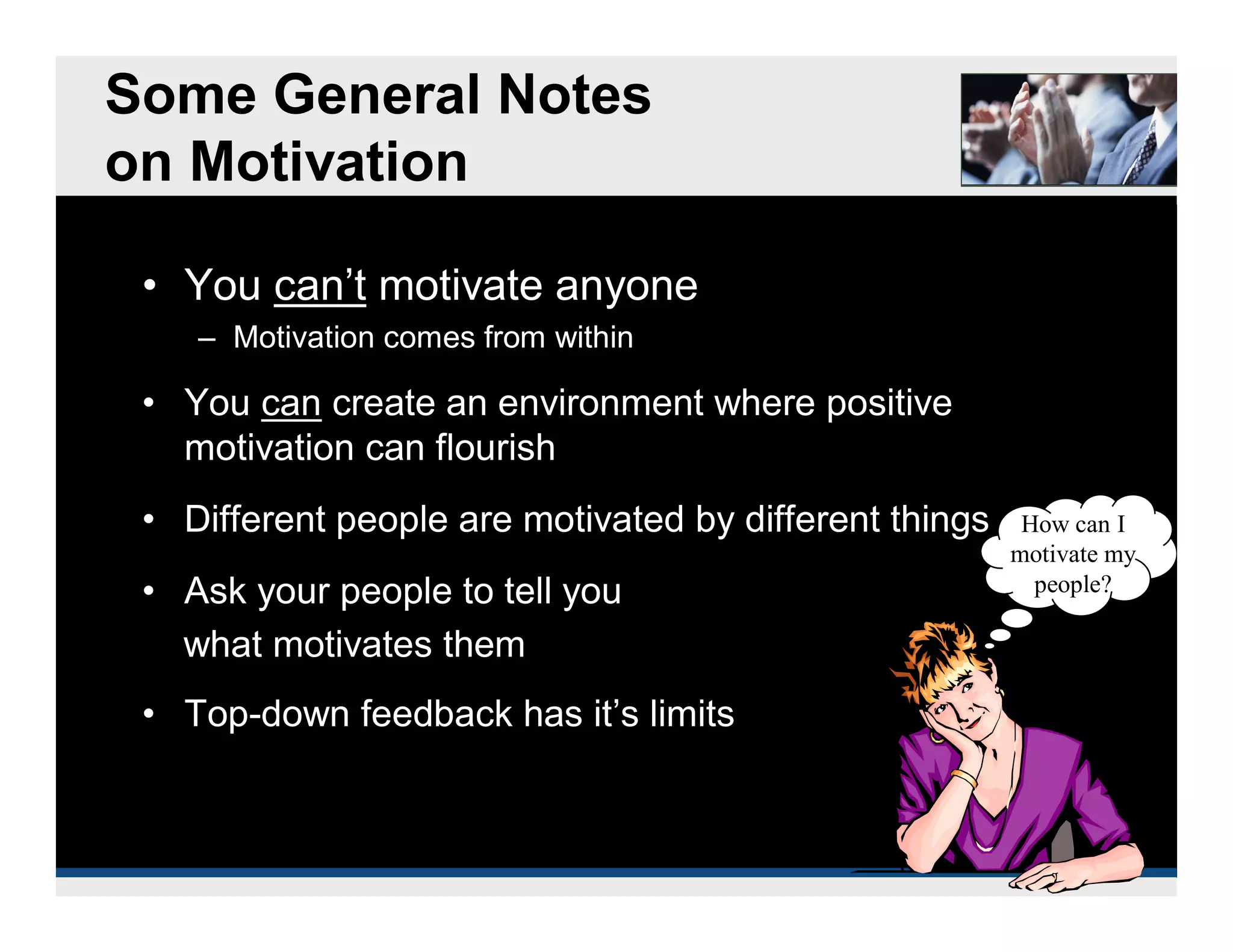 Some General Notes on Motivation

• You can't motivate anyone
– Motivation comes from within

• You can create an environment where positive motivation can flourish

• Different people are motivated by different things

• Ask your people to tell you what motivates them

• Top-down feedback has it's limits

How can I motivate my people?